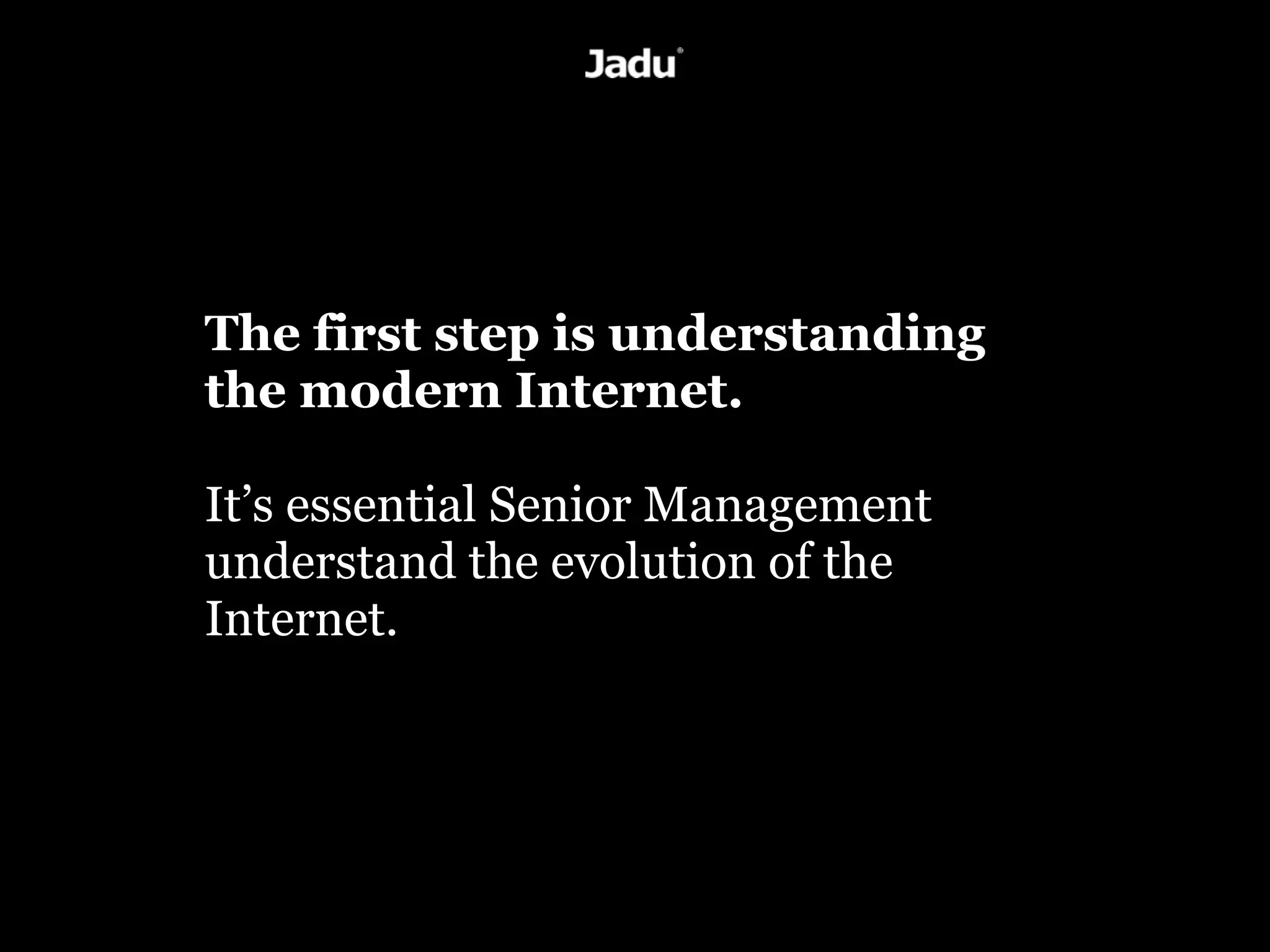 Jadu®

The first step is understanding the modern Internet.

It’s essential Senior Management understand the evolution of the Internet.